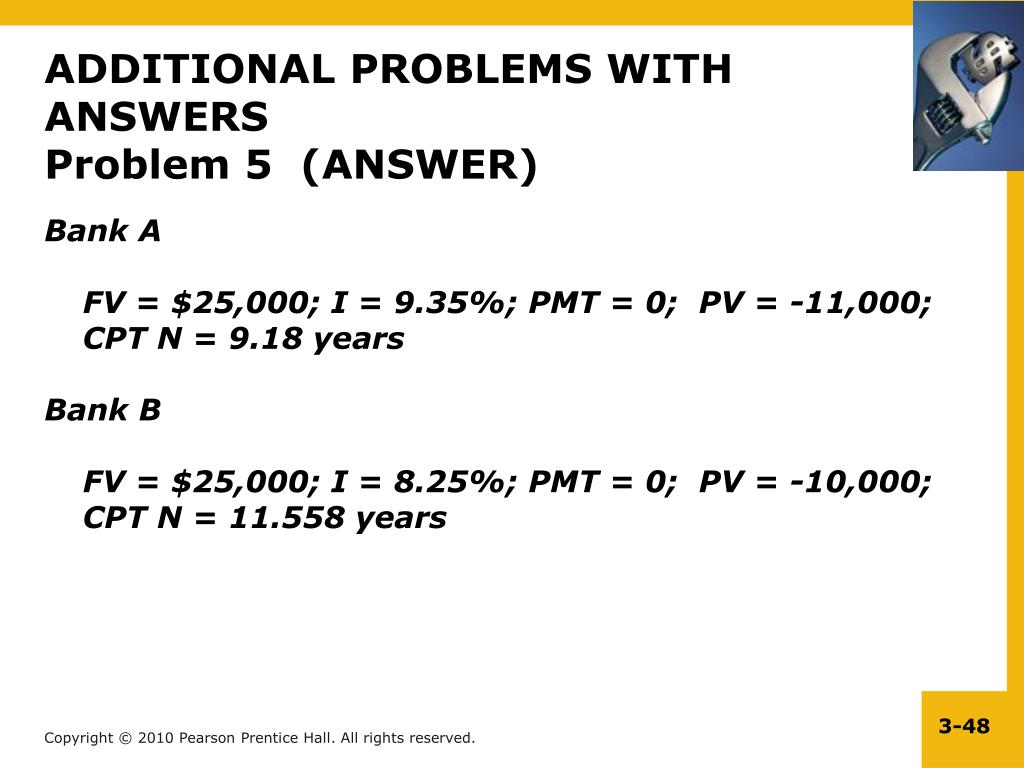 ADDITIONAL PROBLEMS WITH ANSWERS
Problem 5 (ANSWER)

Bank A

FV = \$25,000; I = 9.35%; PMT = 0; PV = -11,000; CPT N = 9.18 years

Bank B

FV = \$25,000; I = 8.25%; PMT = 0; PV = -10,000; CPT N = 11.558 years

Copyright © 2010 Pearson Prentice Hall. All rights reserved.

3-48